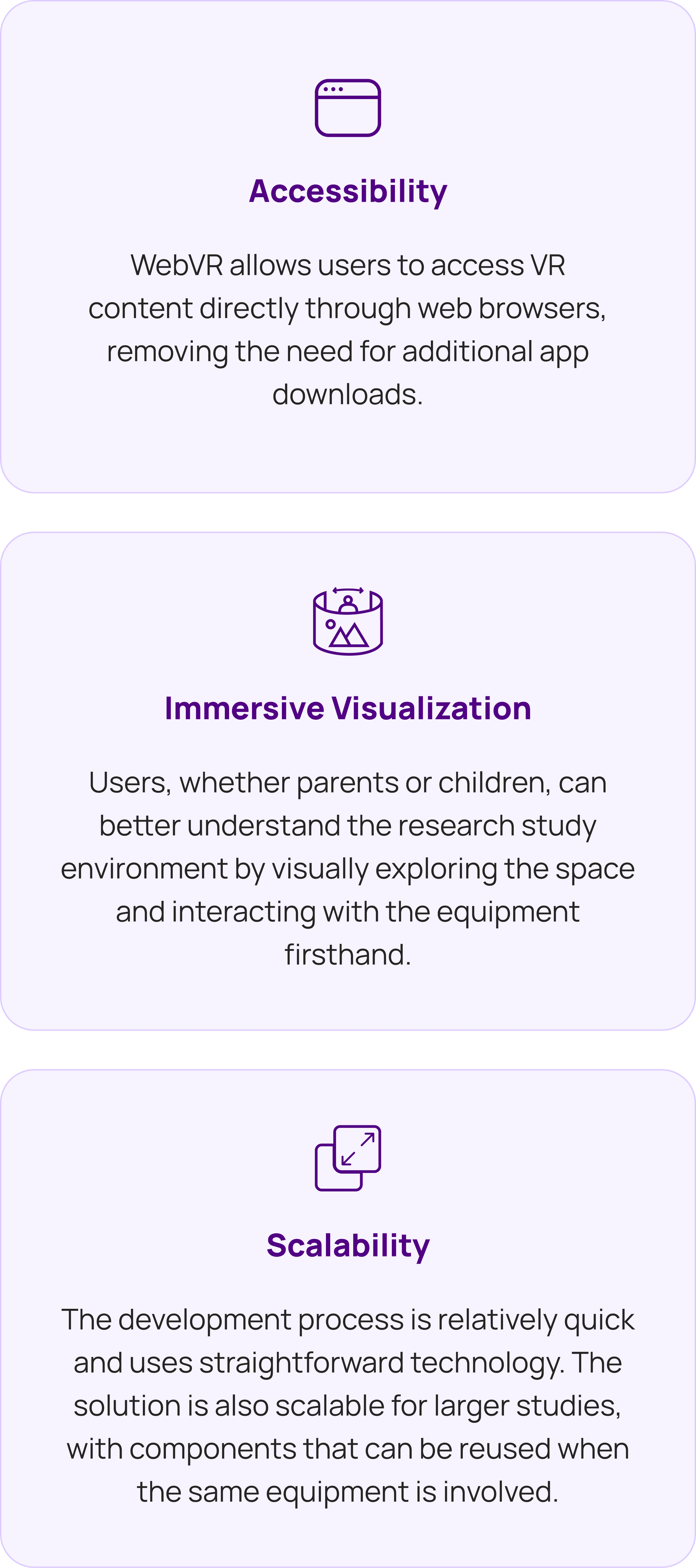 Accessibility

WebVR allows users to access VR content directly through web browsers, removing the need for additional app downloads.

Immersive Visualization

Users, whether parents or children, can better understand the research study environment by visually exploring the space and interacting with the equipment firsthand.

Scalability

The development process is relatively quick and uses straightforward technology. The solution is also scalable for larger studies, with components that can be reused when the same equipment is involved.